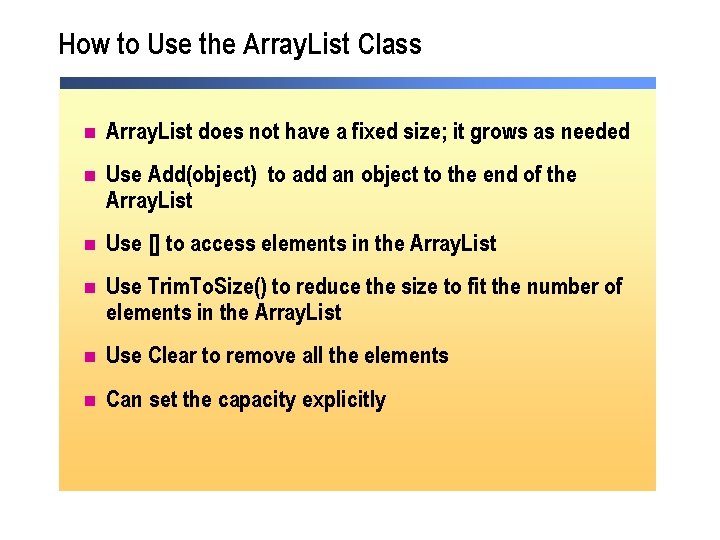 How to Use the ArrayList Class

- ArrayList does not have a fixed size; it grows as needed
- Use Add(object) to add an object to the end of the ArrayList
- Use [] to access elements in the ArrayList
- Use TrimToSize() to reduce the size to fit the number of elements in the ArrayList
- Use Clear to remove all the elements
- Can set the capacity explicitly